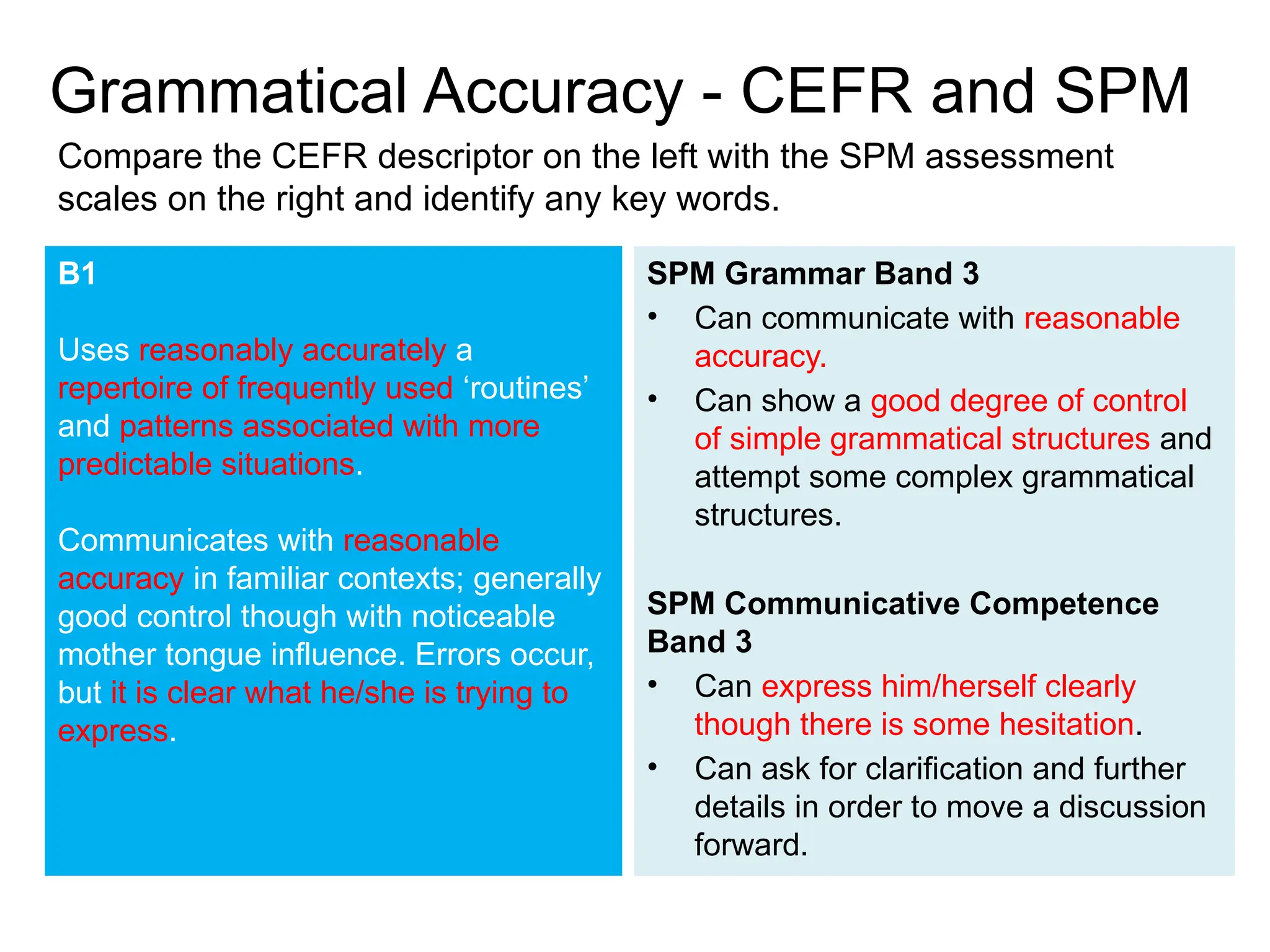 Grammatical Accuracy - CEFR and SPM

Compare the CEFR descriptor on the left with the SPM assessment scales on the right and identify any key words.

B1

Uses reasonably accurately a repertoire of frequently used ‘routines’ and patterns associated with more predictable situations.

Communicates with reasonable accuracy in familiar contexts; generally good control though with noticeable mother tongue influence. Errors occur, but it is clear what he/she is trying to express.

SPM Grammar Band 3

• Can communicate with reasonable accuracy.
• Can show a good degree of control of simple grammatical structures and attempt some complex grammatical structures.

SPM Communicative Competence Band 3

• Can express him/herself clearly though there is some hesitation.
• Can ask for clarification and further details in order to move a discussion forward.